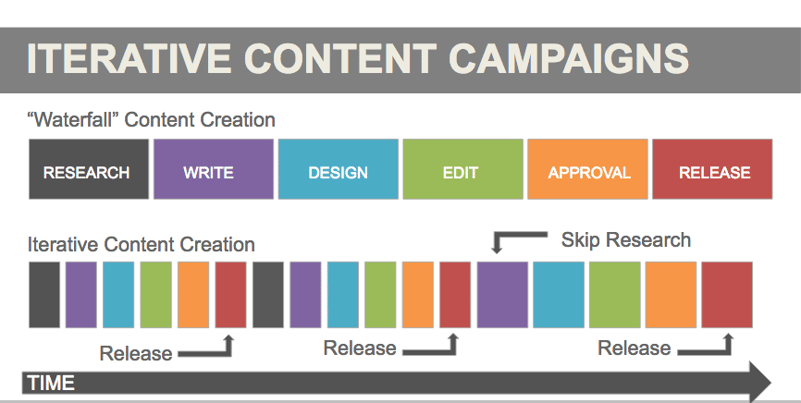 ITERATIVE CONTENT CAMPAIGNS

“Waterfall” Content Creation

RESEARCH
WRITE
DESIGN
EDIT
APPROVAL
RELEASE

Iterative Content Creation

Skip Research

Release

Release

Release

TIME